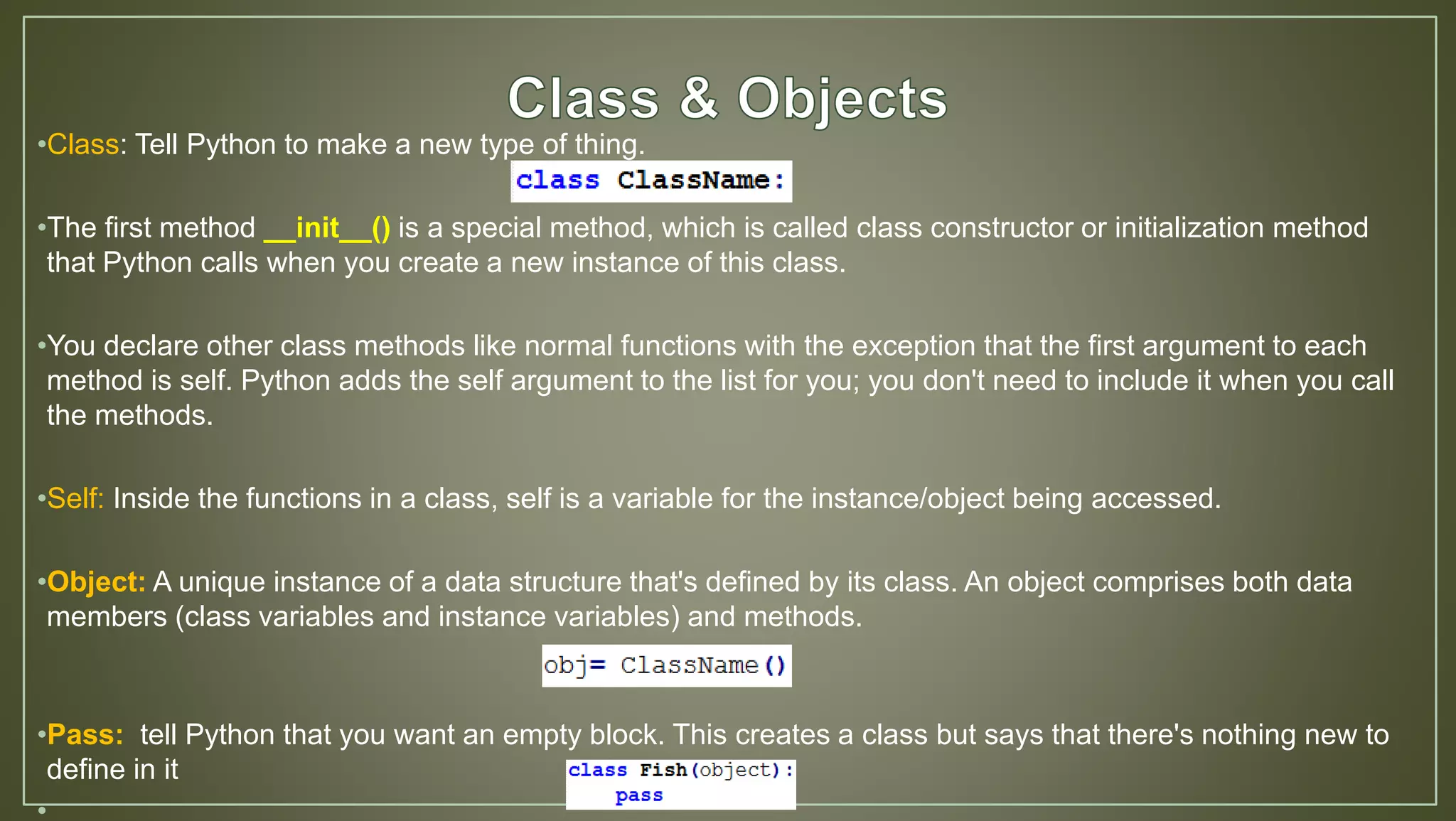 Class & Objects

•Class: Tell Python to make a new type of thing.

class ClassName:

•The first method __init__() is a special method, which is called class constructor or initialization method that Python calls when you create a new instance of this class.

•You declare other class methods like normal functions with the exception that the first argument to each method is self. Python adds the self argument to the list for you; you don't need to include it when you call the methods.

•Self: Inside the functions in a class, self is a variable for the instance/object being accessed.

•Object: A unique instance of a data structure that's defined by its class. An object comprises both data members (class variables and instance variables) and methods.

obj= ClassName()

•Pass: tell Python that you want an empty block. This creates a class but says that there's nothing new to define in it

class Fish(object):
    pass

•